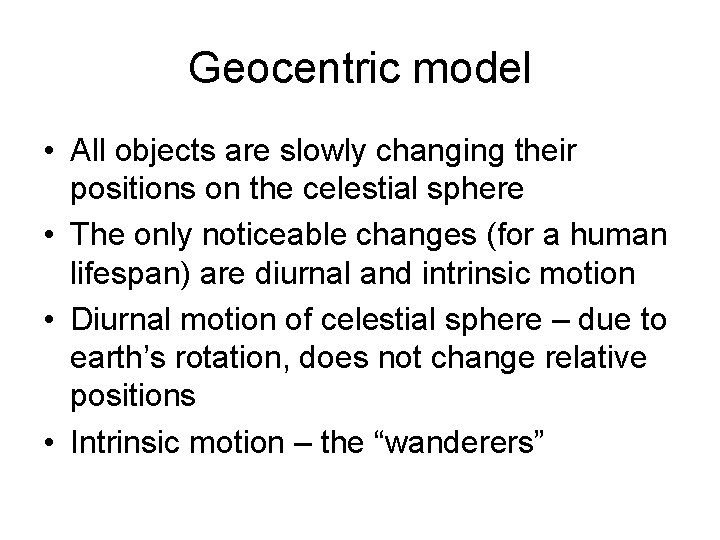 Geocentric model

• All objects are slowly changing their positions on the celestial sphere
• The only noticeable changes (for a human lifespan) are diurnal and intrinsic motion
• Diurnal motion of celestial sphere – due to earth’s rotation, does not change relative positions
• Intrinsic motion – the “wanderers”